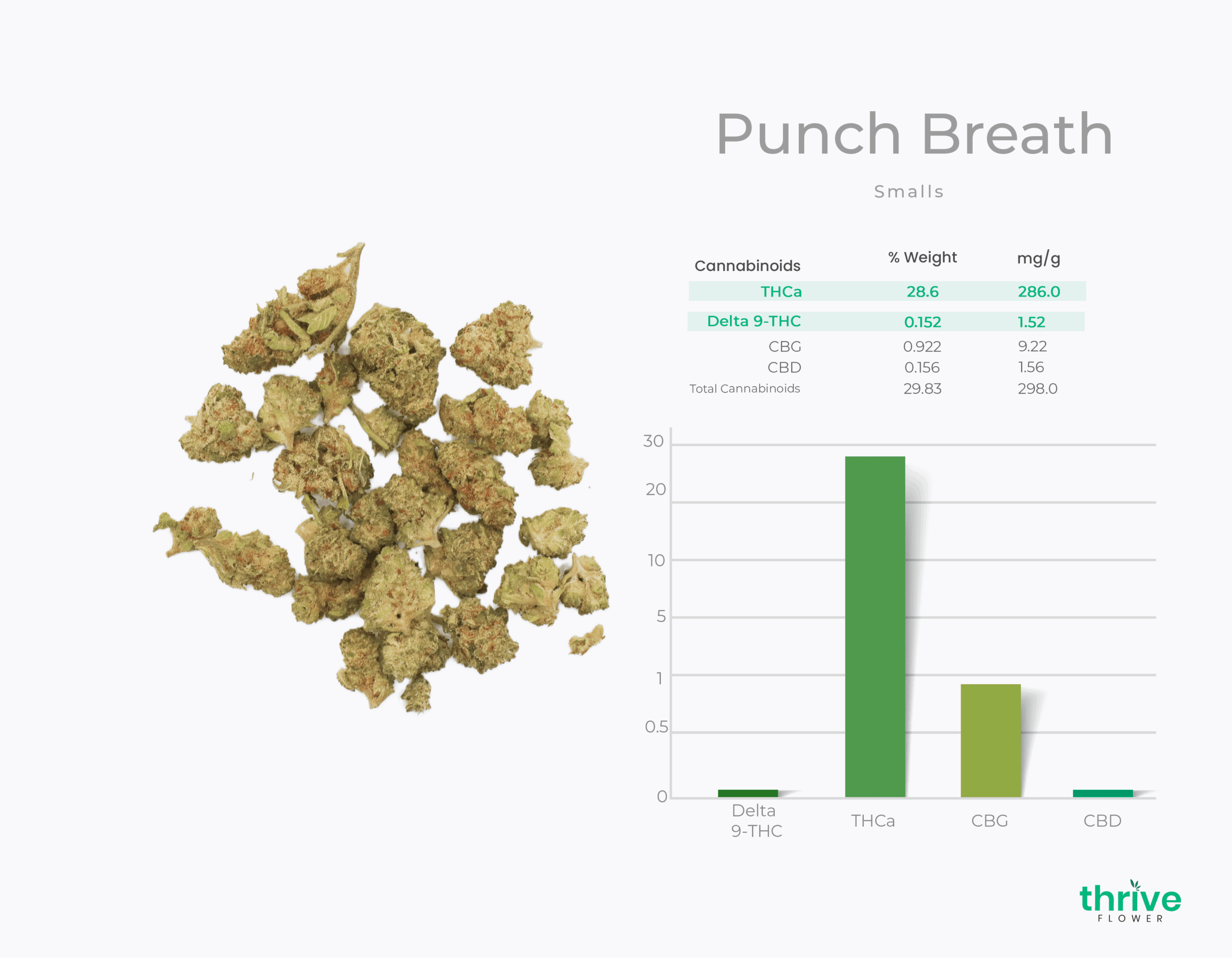 Punch Breath

Smalls

| Cannabinoids | % Weight | mg/g |
|---|---|---|
| THCa | 28.6 | 286.0 |
| Delta 9-THC | 0.152 | 1.52 |
| CBG | 0.922 | 9.22 |
| CBD | 0.156 | 1.56 |
| Total Cannabinoids | 29.83 | 298.0 |

30
20
10
5
1
0.5
0

Delta 9-THC
THCa
CBG
CBD

thrive
FLOWER